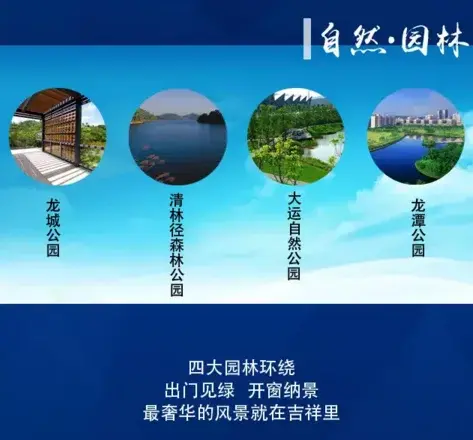 自然·园林

龙城公园

清林径森林公园

大运自然公园

龙潭公园

四大园林环绕
出门见绿 开窗纳景
最奢华的风景就在吉祥里